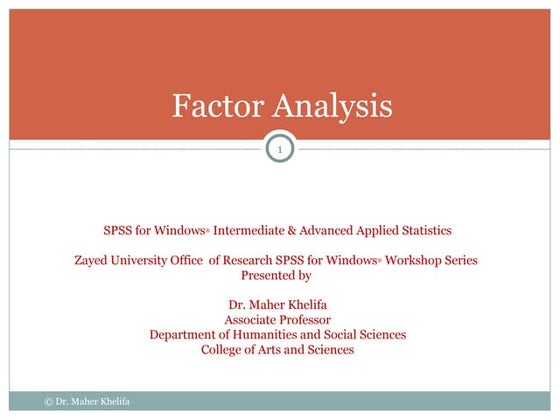 Factor Analysis

1

SPSS for Windows® Intermediate & Advanced Applied Statistics

Zayed University Office of Research SPSS for Windows® Workshop Series
Presented by

Dr. Maher Khelifa
Associate Professor
Department of Humanities and Social Sciences
College of Arts and Sciences

© Dr. Maher Khelifa